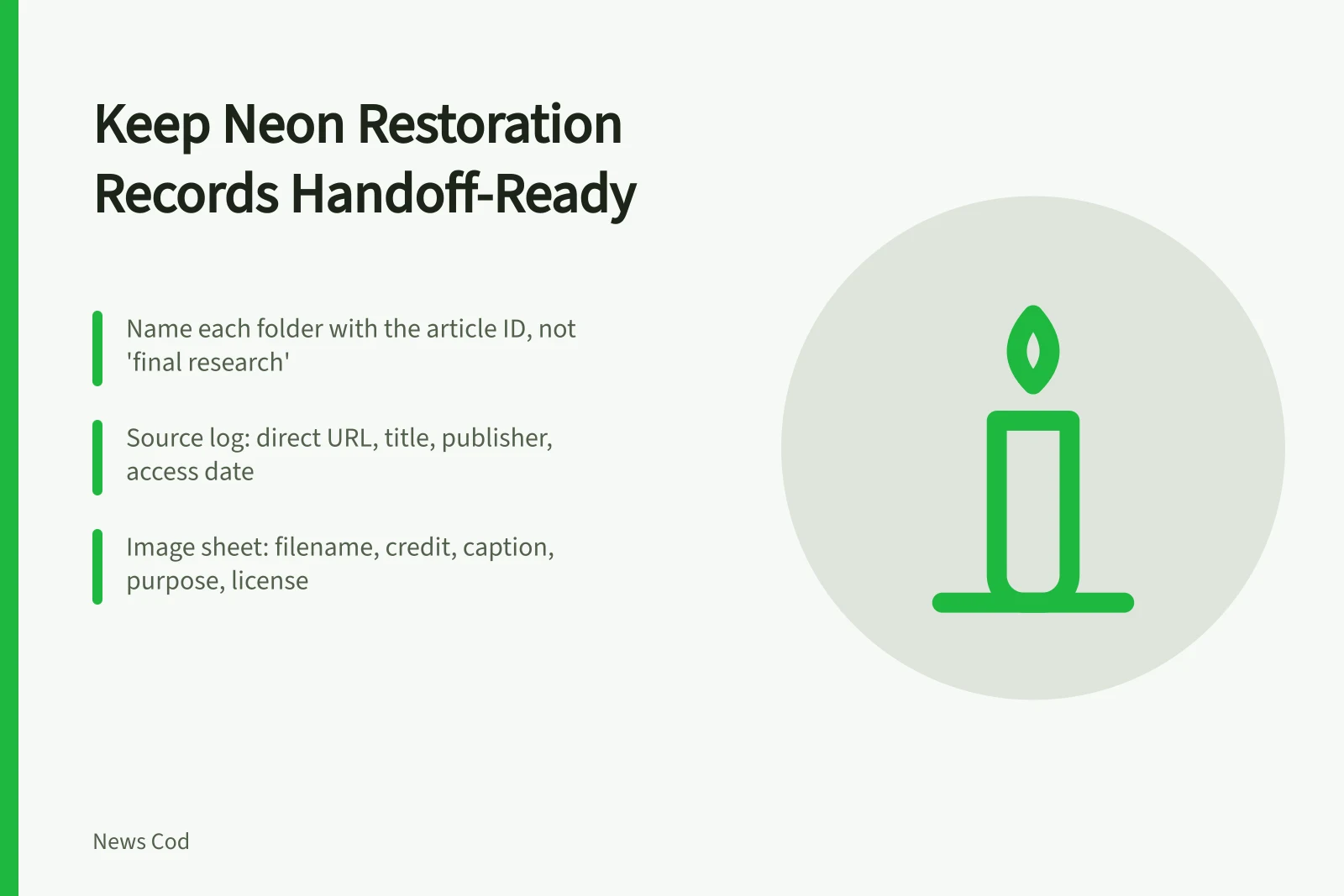 Keep Neon Restoration Records Handoff-Ready

Name each folder with the article ID, not 'final research'

Source log: direct URL, title, publisher, access date

Image sheet: filename, credit, caption, purpose, license

News Cod